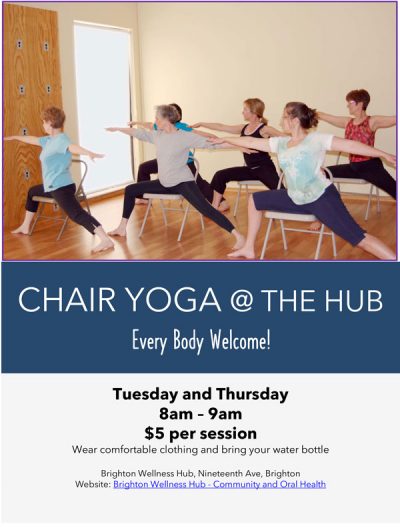 CHAIR YOGA @ THE HUB

Every Body Welcome!

Tuesday and Thursday
8am – 9am
$5 per session
Wear comfortable clothing and bring your water bottle

Brighton Wellness Hub, Nineteenth Ave, Brighton
Website: Brighton Wellness Hub - Community and Oral Health